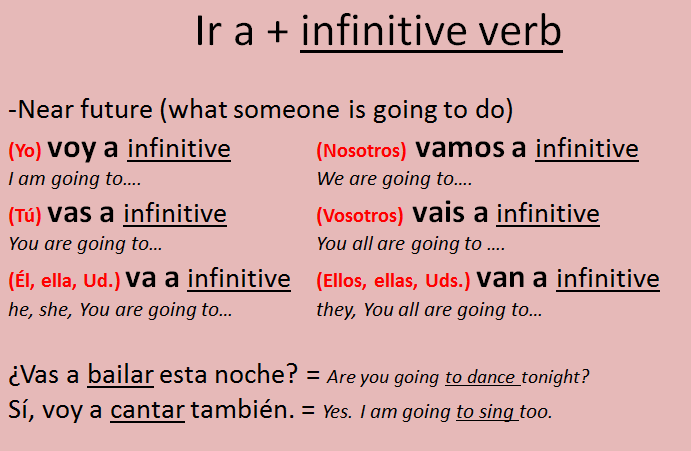 Ir a + infinitive verb

-Near future (what someone is going to do)

(Yo) voy a infinitive
I am going to….

(Tú) vas a infinitive
You are going to…

(Él, ella, Ud.) va a infinitive
he, she, You are going to…

(Nosotros) vamos a infinitive
We are going to….

(Vosotros) vais a infinitive
You all are going to ….

(Ellos, ellas, Uds.) van a infinitive
they, You all are going to…

¿Vas a bailar esta noche? = Are you going to dance tonight?
Sí, voy a cantar también. = Yes. I am going to sing too.